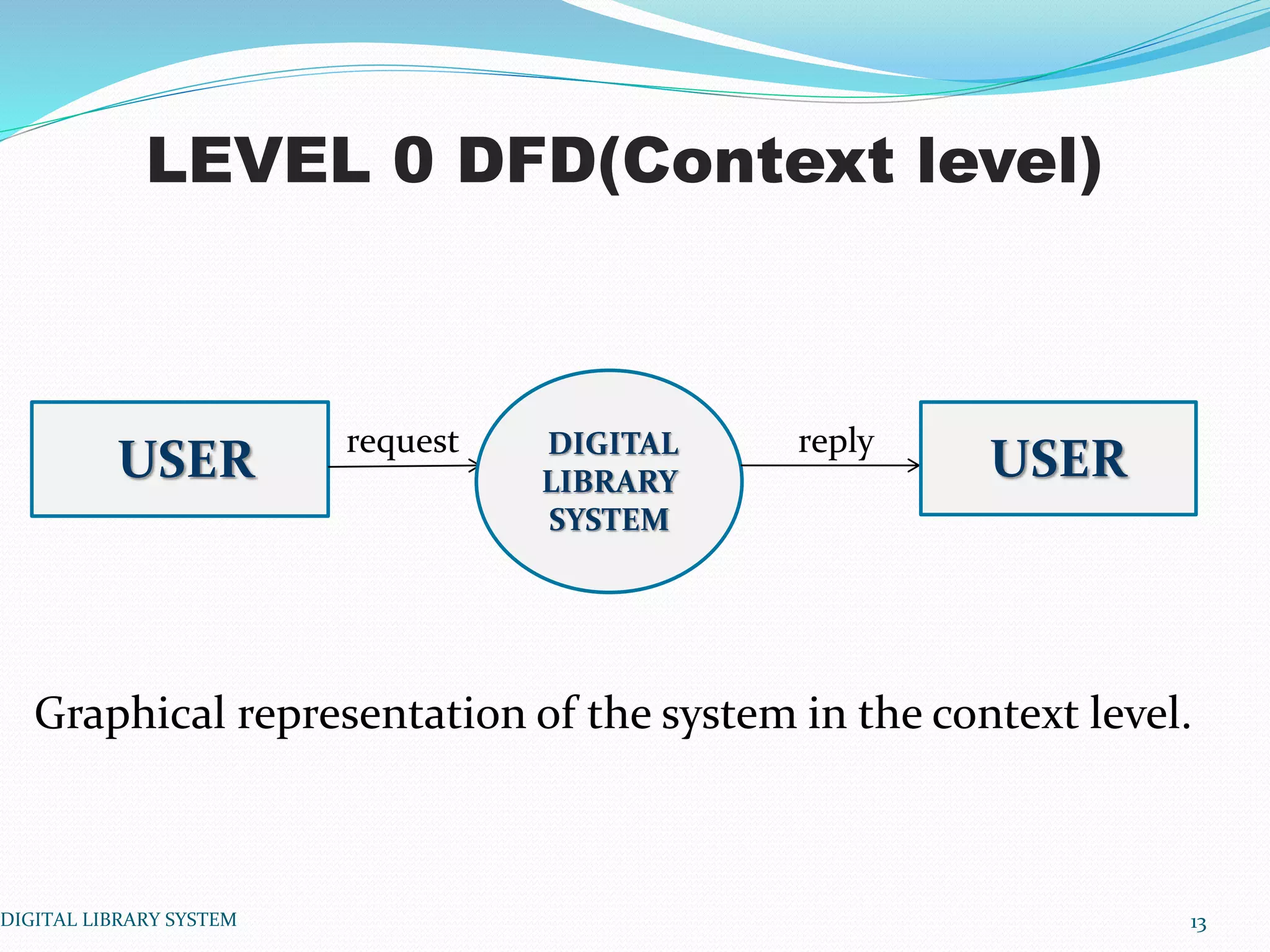 LEVEL 0 DFD(Context level)

USER

request

DIGITAL LIBRARY SYSTEM

reply

USER

Graphical representation of the system in the context level.

DIGITAL LIBRARY SYSTEM

13